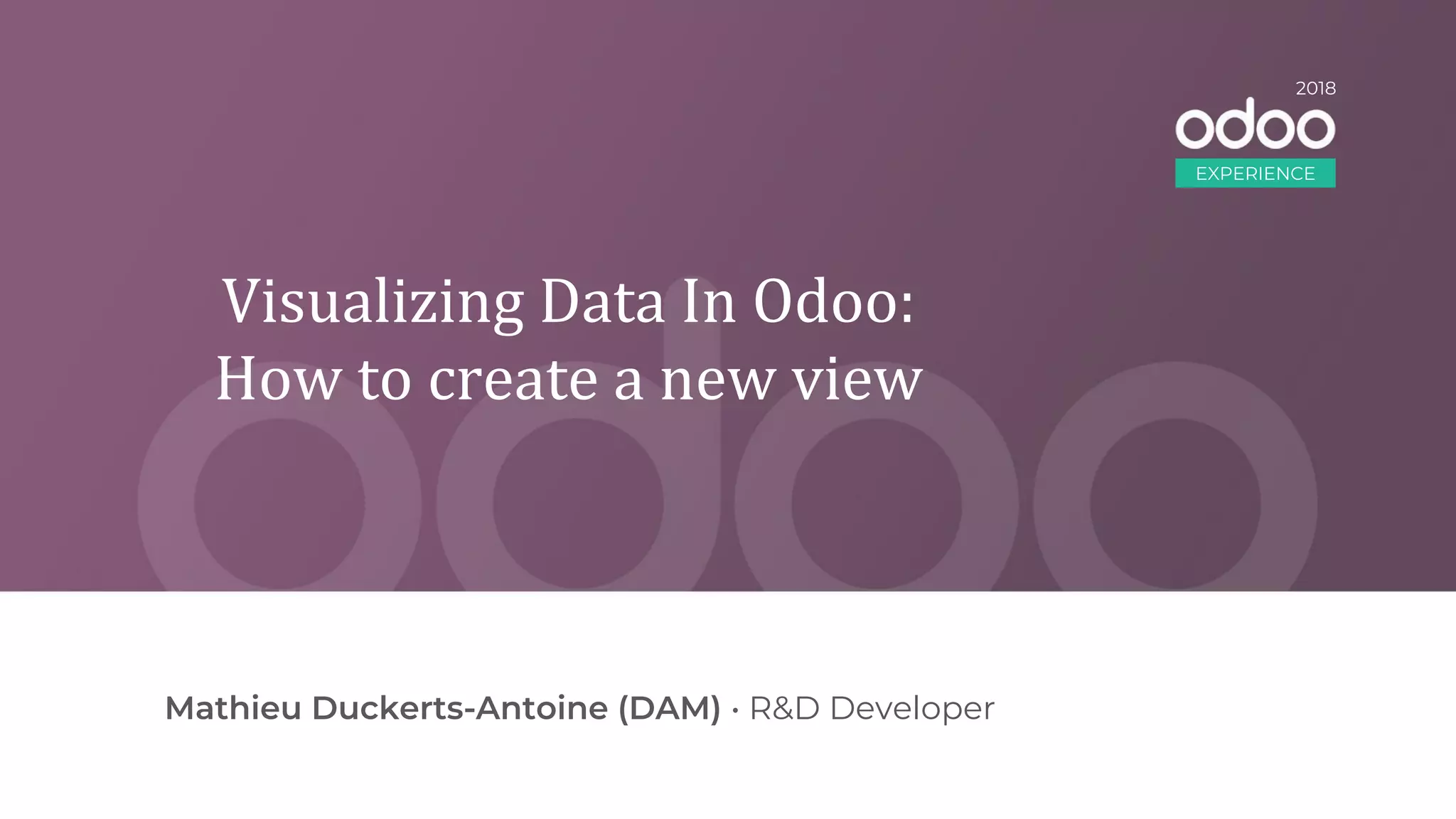 2018
odoo
EXPERIENCE

Visualizing Data In Odoo:
How to create a new view

Mathieu Duckerts-Antoine (DAM) • R&D Developer